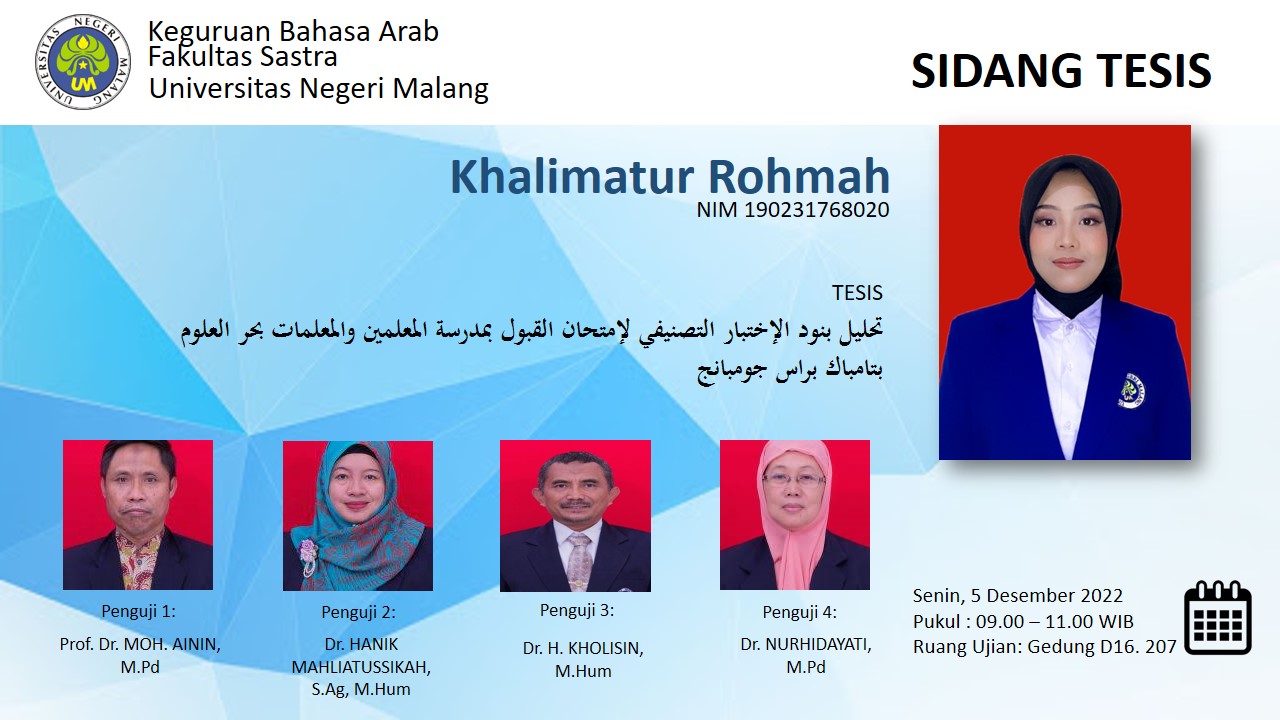 UNIVERSITAS NEGERI MALANG
UM

Keguruan Bahasa Arab
Fakultas Sastra
Universitas Negeri Malang

SIDANG TESIS

Khalimatur Rohmah
NIM 190231768020

TESIS
تحليل بنود الإختبار التصنيفي لإمتحان القبول بمدرسة المعلمين والمعلمات بحر العلوم بتامباك براس جومبانج

Penguji 1:
Prof. Dr. MOH. AININ, M.Pd

Penguji 2:
Dr. HANIK MAHLIATUSSIKAH, S.Ag, M.Hum

Penguji 3:
Dr. H. KHOLISIN, M.Hum

Penguji 4:
Dr. NURHIDAYATI, M.Pd

Senin, 5 Desember 2022
Pukul : 09.00 – 11.00 WIB
Ruang Ujian: Gedung D16. 207